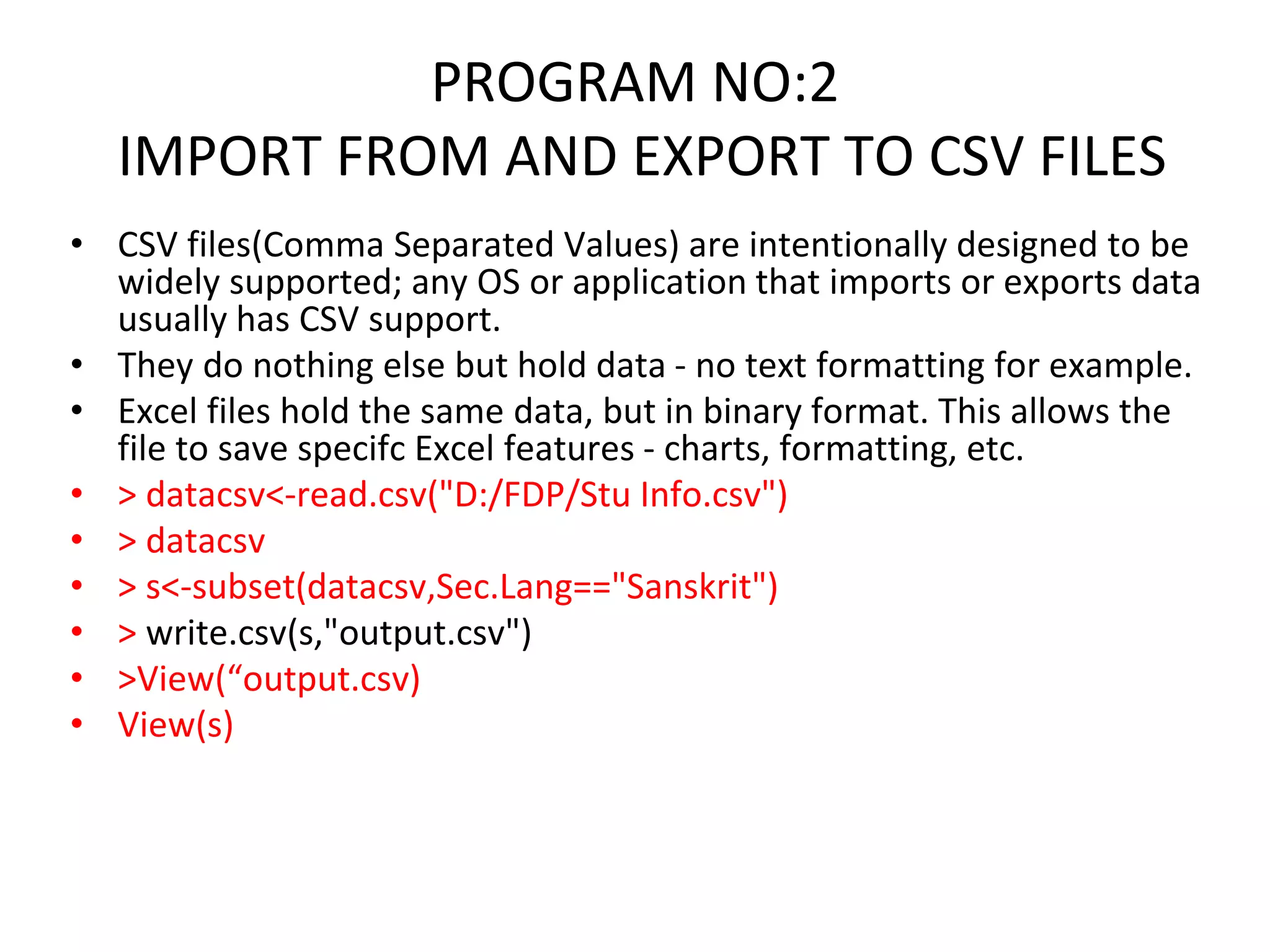 PROGRAM NO:2
IMPORT FROM AND EXPORT TO CSV FILES

• CSV files(Comma Separated Values) are intentionally designed to be widely supported; any OS or application that imports or exports data usually has CSV support.
• They do nothing else but hold data - no text formatting for example.
• Excel files hold the same data, but in binary format. This allows the file to save specifc Excel features - charts, formatting, etc.
• > datacsv<-read.csv("D:/FDP/Stu Info.csv")
• > datacsv
• > s<-subset(datacsv,Sec.Lang=="Sanskrit")
• > write.csv(s,"output.csv")
• >View(“output.csv)
• View(s)